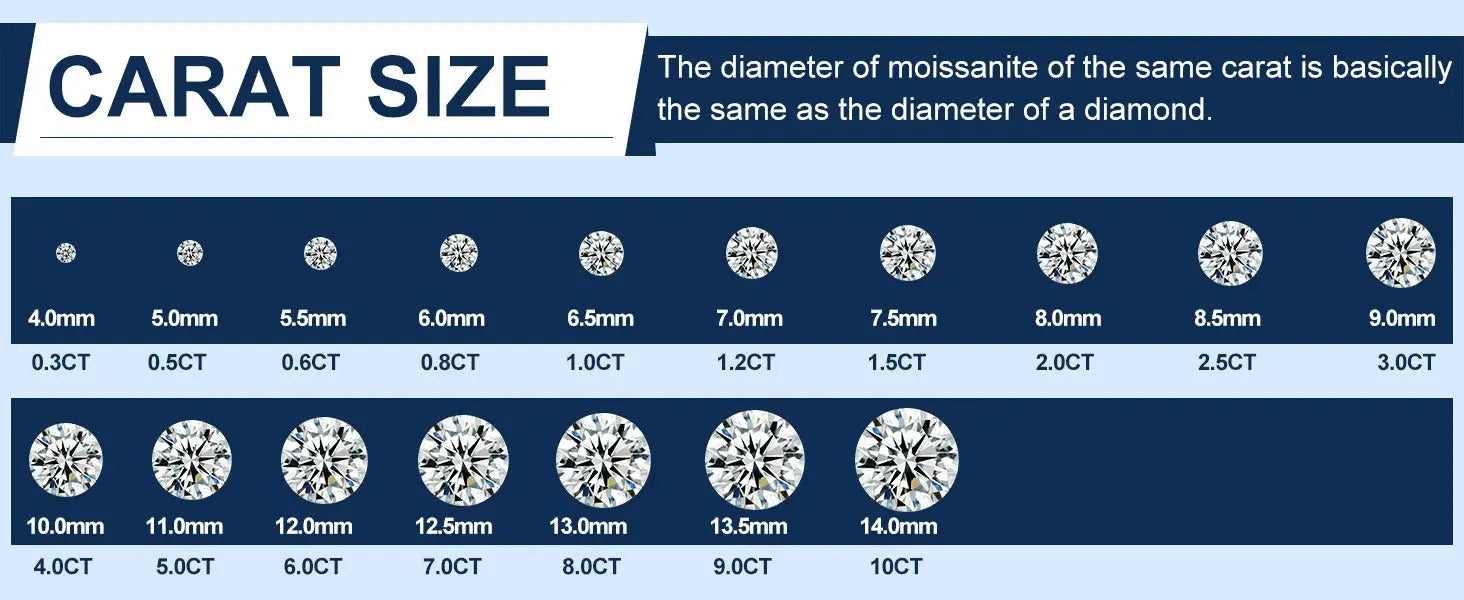 CARAT SIZE

The diameter of moissanite of the same carat is basically the same as the diameter of a diamond.

| 4.0mm | 5.0mm | 5.5mm | 6.0mm | 6.5mm | 7.0mm | 7.5mm | 8.0mm | 8.5mm | 9.0mm |
|---|---|---|---|---|---|---|---|---|---|
| 0.3CT | 0.5CT | 0.6CT | 0.8CT | 1.0CT | 1.2CT | 1.5CT | 2.0CT | 2.5CT | 3.0CT |

| 10.0mm | 11.0mm | 12.0mm | 12.5mm | 13.0mm | 13.5mm | 14.0mm |
|---|---|---|---|---|---|---|
| 4.0CT | 5.0CT | 6.0CT | 7.0CT | 8.0CT | 9.0CT | 10CT |